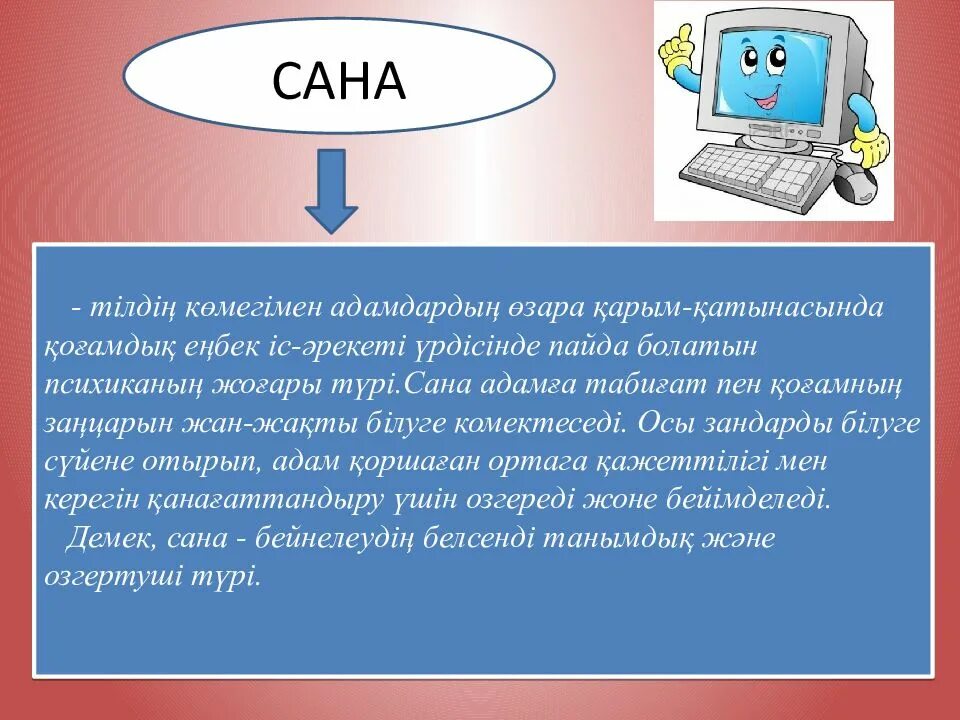 САНА

- тілдің көмегімен адамдардың өзара қарым-қатынасында қоғамдық еңбек іс-әрекеті үрдісінде пайда болатын психиканың жоғары түрі.Сана адамға табиғат пен қоғамның заңцарын жан-жақты білуге комектеседі. Осы зандарды білуге сүйене отырып, адам қоршаған ортаға қажеттілігі мен керегін қанағаттандыру үшін озгереді жоне бейімделеді.

Демек, сана - бейнелеудің белсенді танымдық және озгертуші түрі.